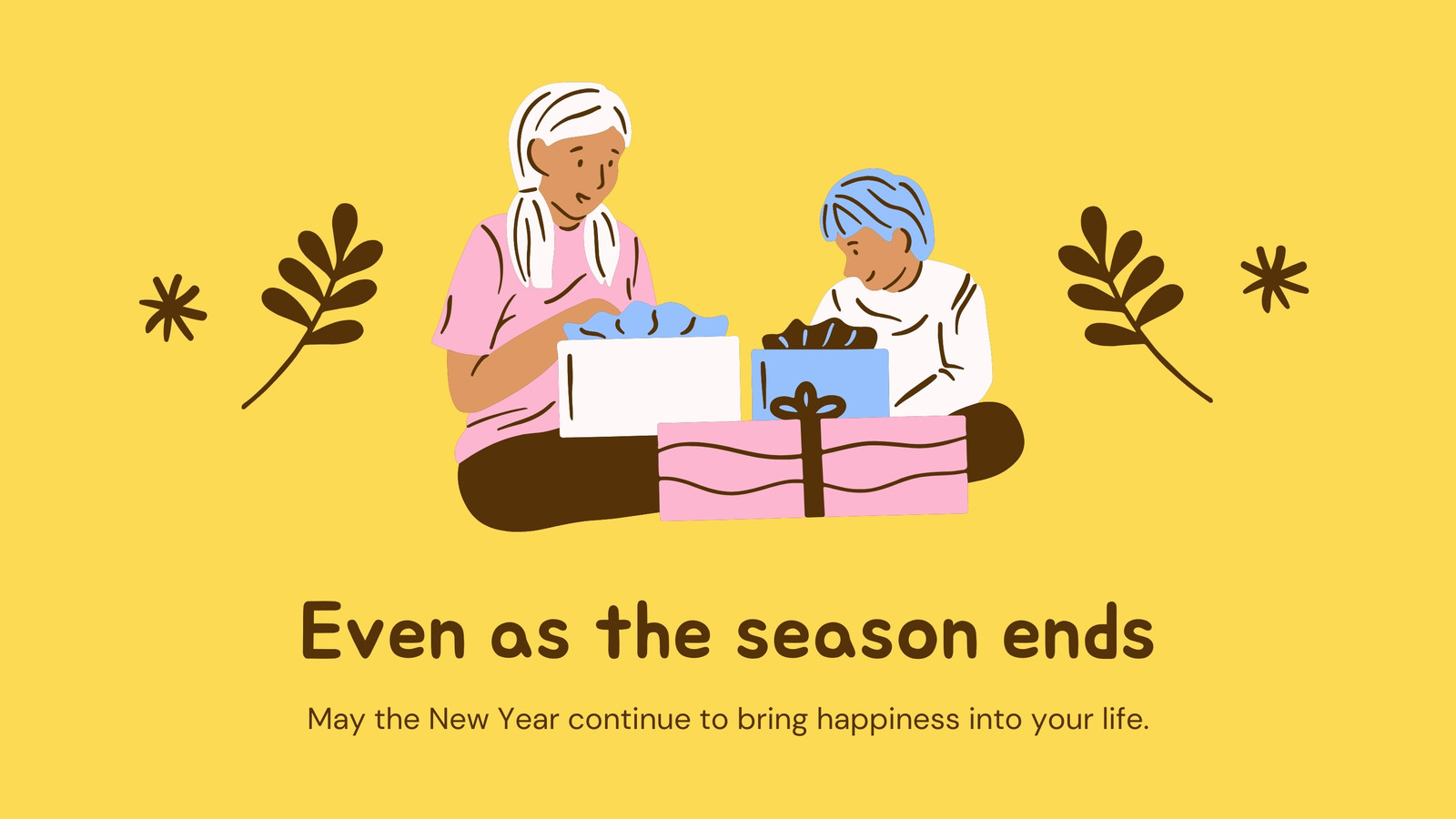 Even as the season ends

May the New Year continue to bring happiness into your life.